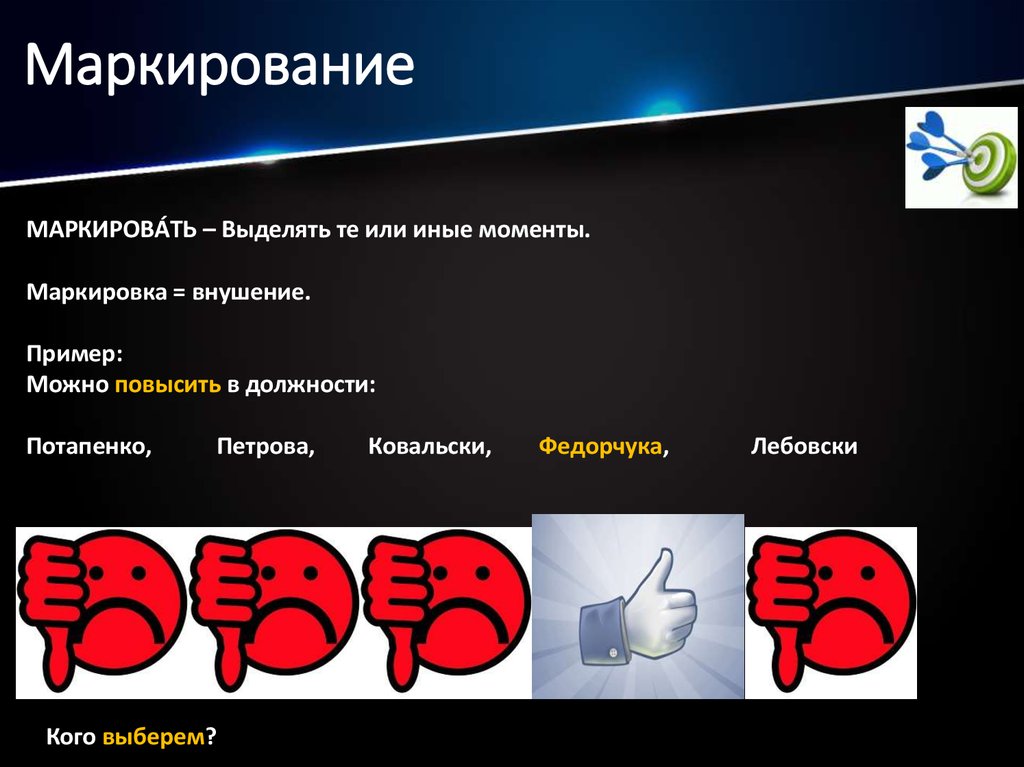 Маркирование

МАРКИРОВА́ТЬ – Выделять те или иные моменты.

Маркировка = внушение.

Пример:
Можно повысить в должности:

Потапенко, Петрова, Ковальски, Федорчука, Лебовски

Кого выберем?